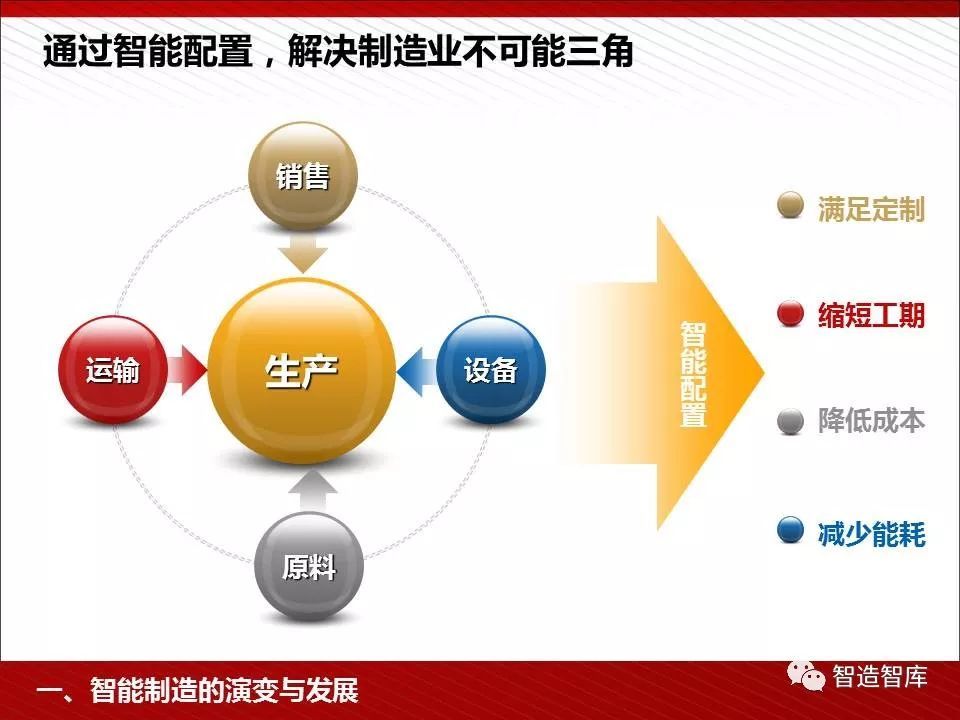 通过智能配置，解决制造业不可能三角

销售

运输

生产

设备

原料

智能配置

满足定制

缩短工期

降低成本

减少能耗

一、智能制造的演变与发展

智造智库